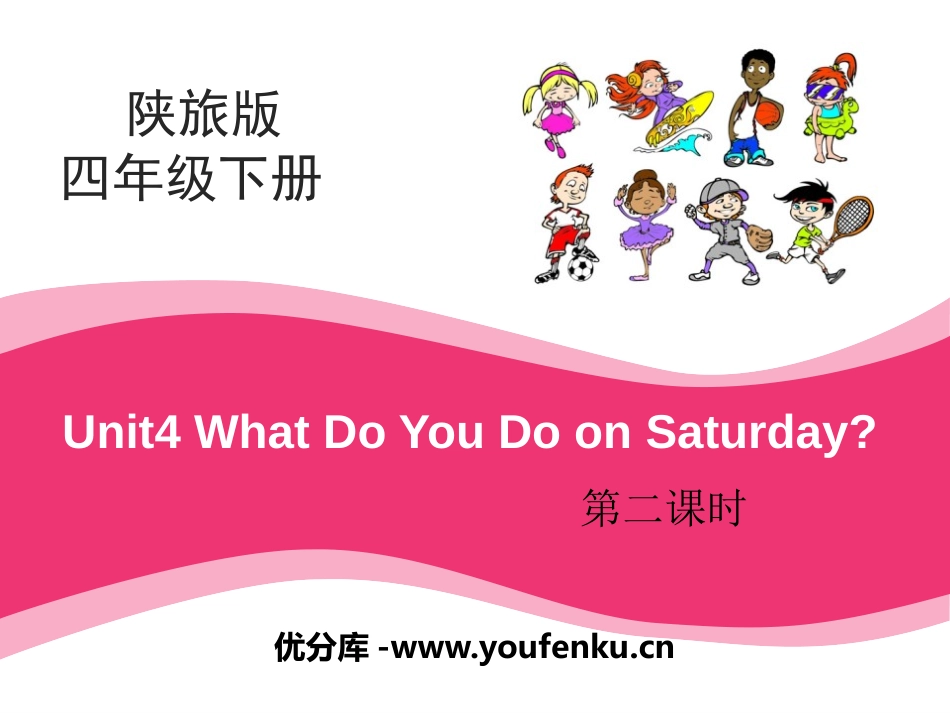 陕旅版
四年级下册

Unit4 What Do You Do on Saturday?

第二课时

优分库 -www.youfenku.cn